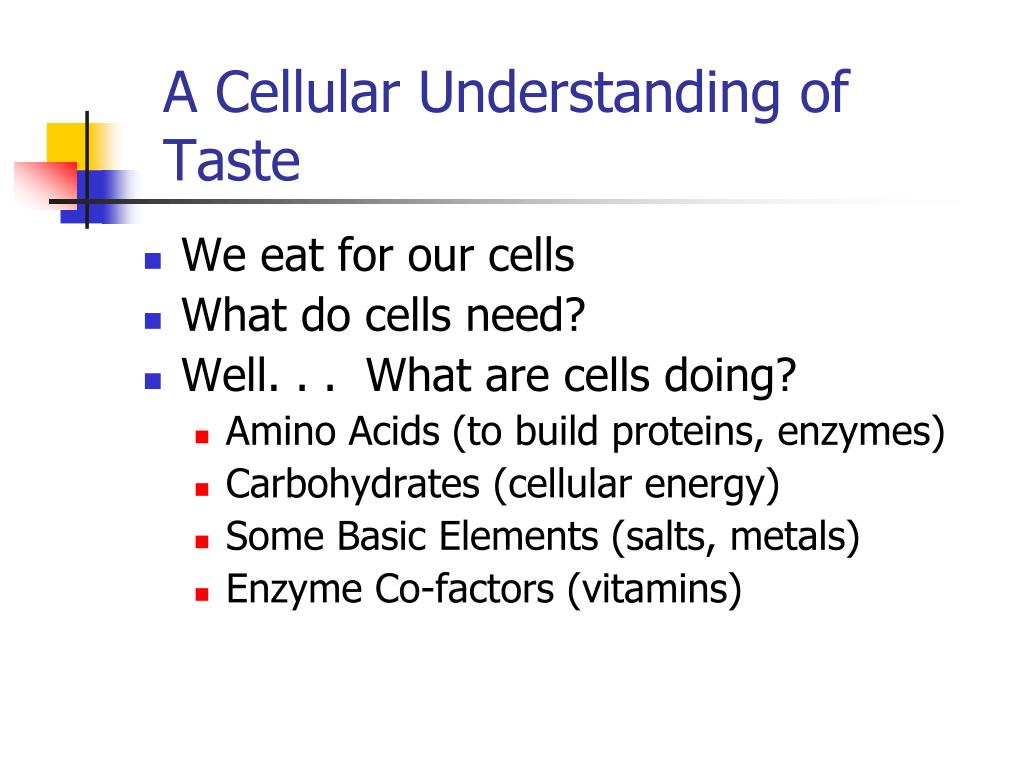 A Cellular Understanding of Taste

- We eat for our cells
- What do cells need?
- Well. . . What are cells doing?
  - Amino Acids (to build proteins, enzymes)
  - Carbohydrates (cellular energy)
  - Some Basic Elements (salts, metals)
  - Enzyme Co-factors (vitamins)